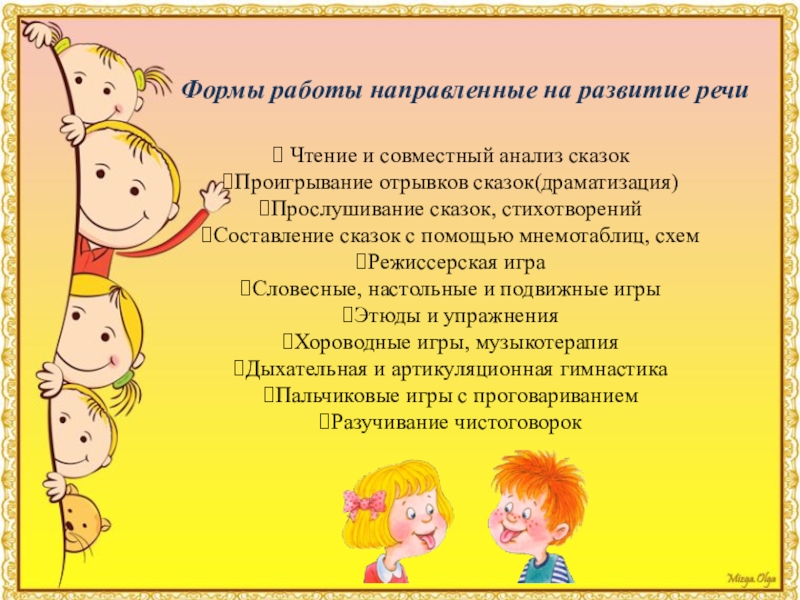 Формы работы направленные на развитие речи

 Чтение и совместный анализ сказок
Проигрывание отрывков сказок(драматизация)
Прослушивание сказок, стихотворений
Составление сказок с помощью мнемотаблиц, схем
Режиссерская игра
Словесные, настольные и подвижные игры
Этюды и упражнения
Хороводные игры, музыкотерапия
Дыхательная и артикуляционная гимнастика
Пальчиковые игры с проговариванием
Разучивание чистоговорок

Mizga Olga